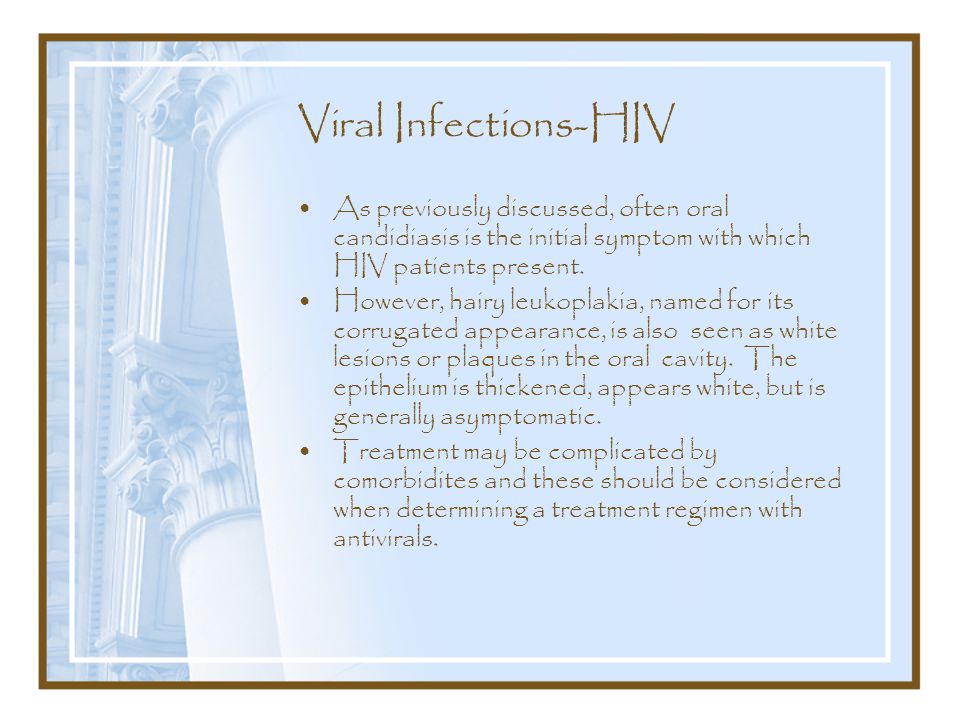 Viral Infections-HIV

• As previously discussed, often oral candidiasis is the initial symptom with which HIV patients present.
• However, hairy leukoplakia, named for its corrugated appearance, is also seen as white lesions or plaques in the oral cavity. The epithelium is thickened, appears white, but is generally asymptomatic.
• Treatment may be complicated by comorbidites and these should be considered when determining a treatment regimen with antivirals.